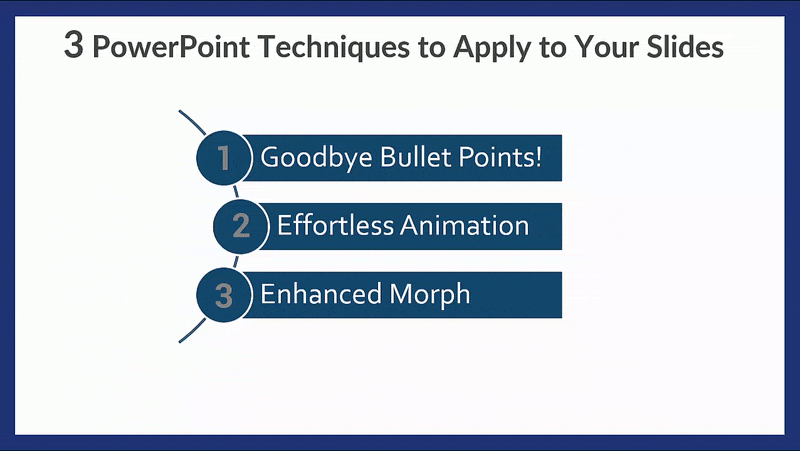 3 PowerPoint Techniques to Apply to Your Slides

1 Goodbye Bullet Points!

2 Effortless Animation

3 Enhanced Morph